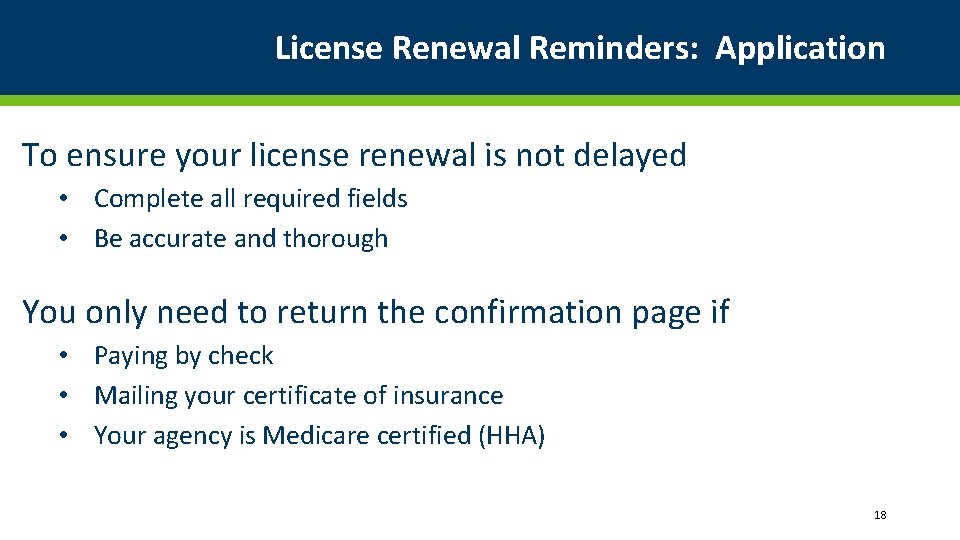 License Renewal Reminders: Application

To ensure your license renewal is not delayed

• Complete all required fields
• Be accurate and thorough

You only need to return the confirmation page if

• Paying by check
• Mailing your certificate of insurance
• Your agency is Medicare certified (HHA)

18